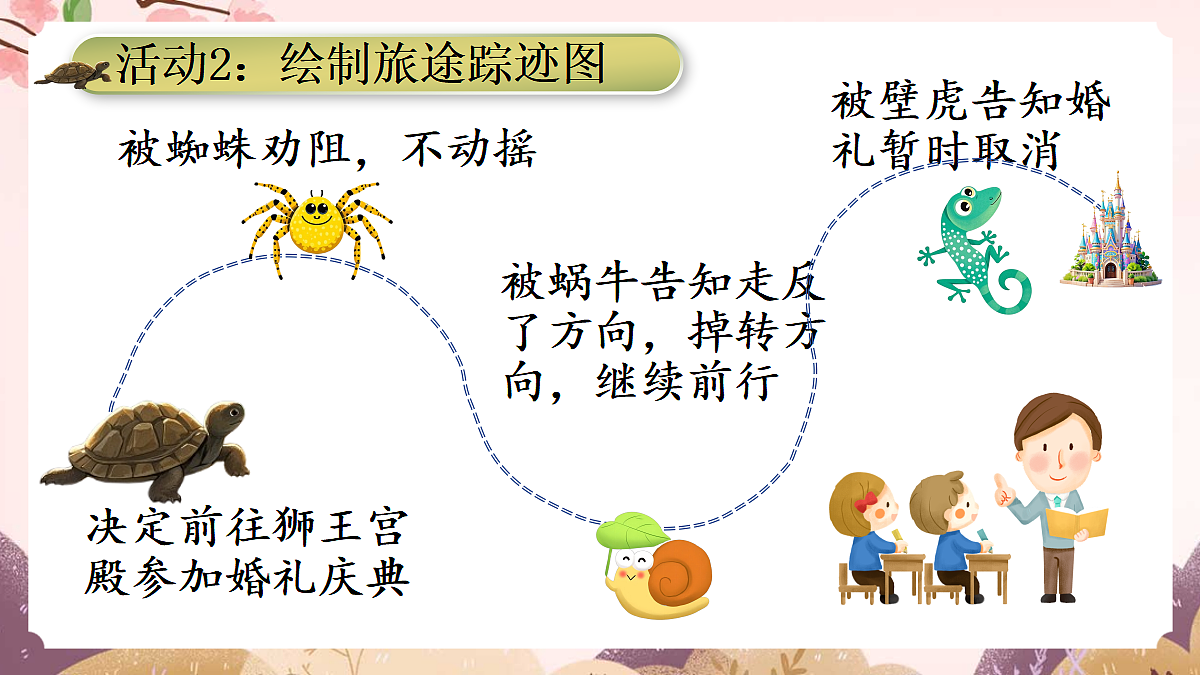 活动2：绘制旅途踪迹图

被蜘蛛劝阻，不动摇

被壁虎告知婚礼暂时取消

被蜗牛告知走反了方向，掉转方向，继续前行

决定前往狮王宫殿参加婚礼庆典